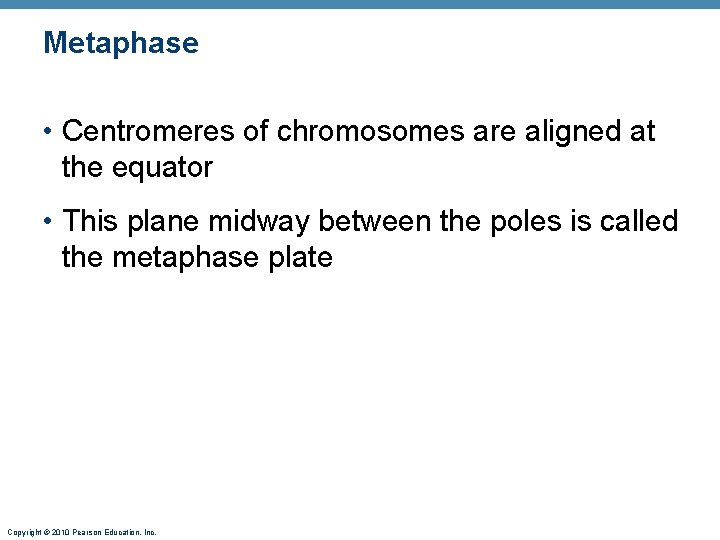 Metaphase

• Centromeres of chromosomes are aligned at the equator

• This plane midway between the poles is called the metaphase plate

Copyright © 2010 Pearson Education, Inc.